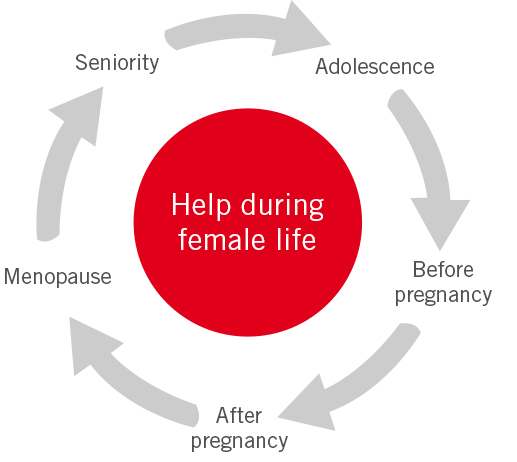 Help during female life

Adolescence

Before pregnancy

After pregnancy

Menopause

Seniority